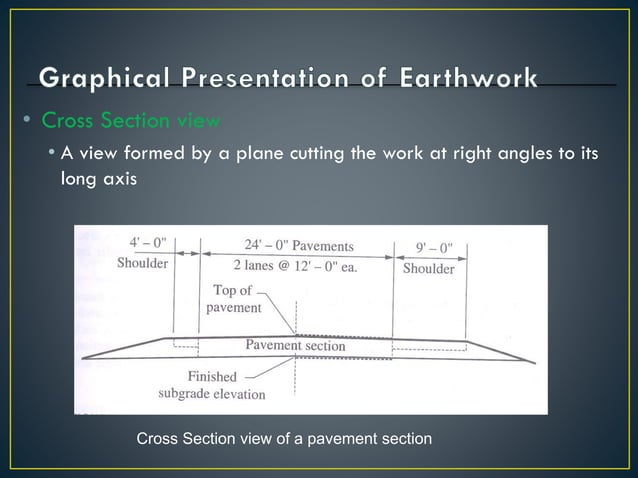 Graphical Presentation of Earthwork

• Cross Section view

• A view formed by a plane cutting the work at right angles to its long axis

4' – 0"
Shoulder

24' – 0" Pavements
2 lanes @ 12' – 0" ea.

9' – 0"
Shoulder

Top of pavement

Pavement section

Finished subgrade elevation

Cross Section view of a pavement section